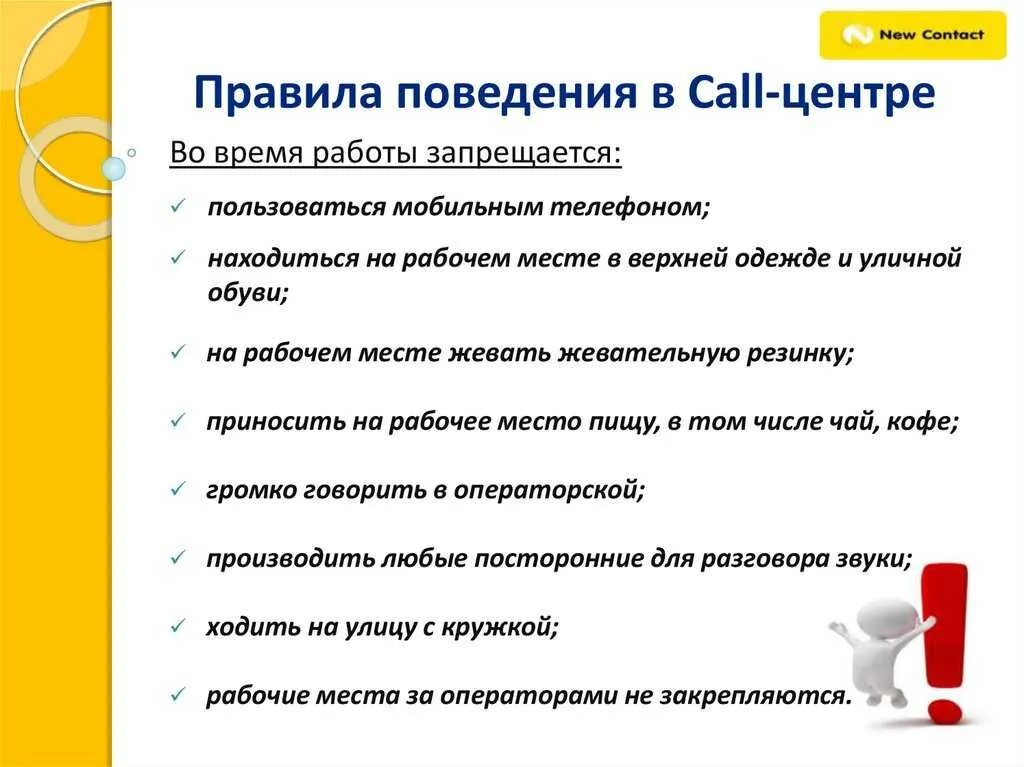 New Contact

Правила поведения в Call-центре

Во время работы запрещается:

✓ пользоваться мобильным телефоном;

✓ находиться на рабочем месте в верхней одежде и уличной обуви;

✓ на рабочем месте жевать жевательную резинку;

✓ приносить на рабочее место пищу, в том числе чай, кофе;

✓ громко говорить в операторской;

✓ производить любые посторонние для разговора звуки;

✓ ходить на улицу с кружкой;

✓ рабочие места за операторами не закрепляются.